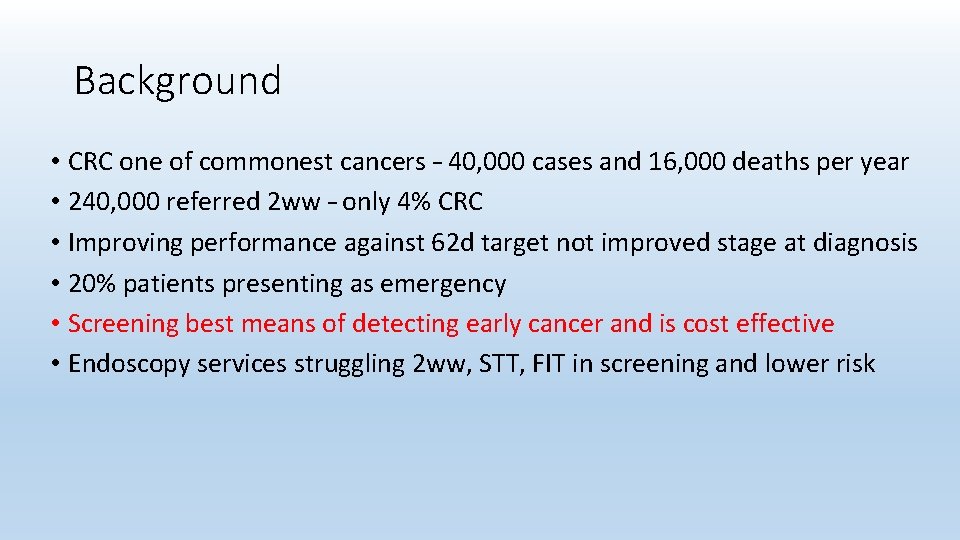 Background

• CRC one of commonest cancers – 40,000 cases and 16,000 deaths per year
• 240,000 referred 2ww – only 4% CRC
• Improving performance against 62d target not improved stage at diagnosis
• 20% patients presenting as emergency
• Screening best means of detecting early cancer and is cost effective
• Endoscopy services struggling 2ww, STT, FIT in screening and lower risk